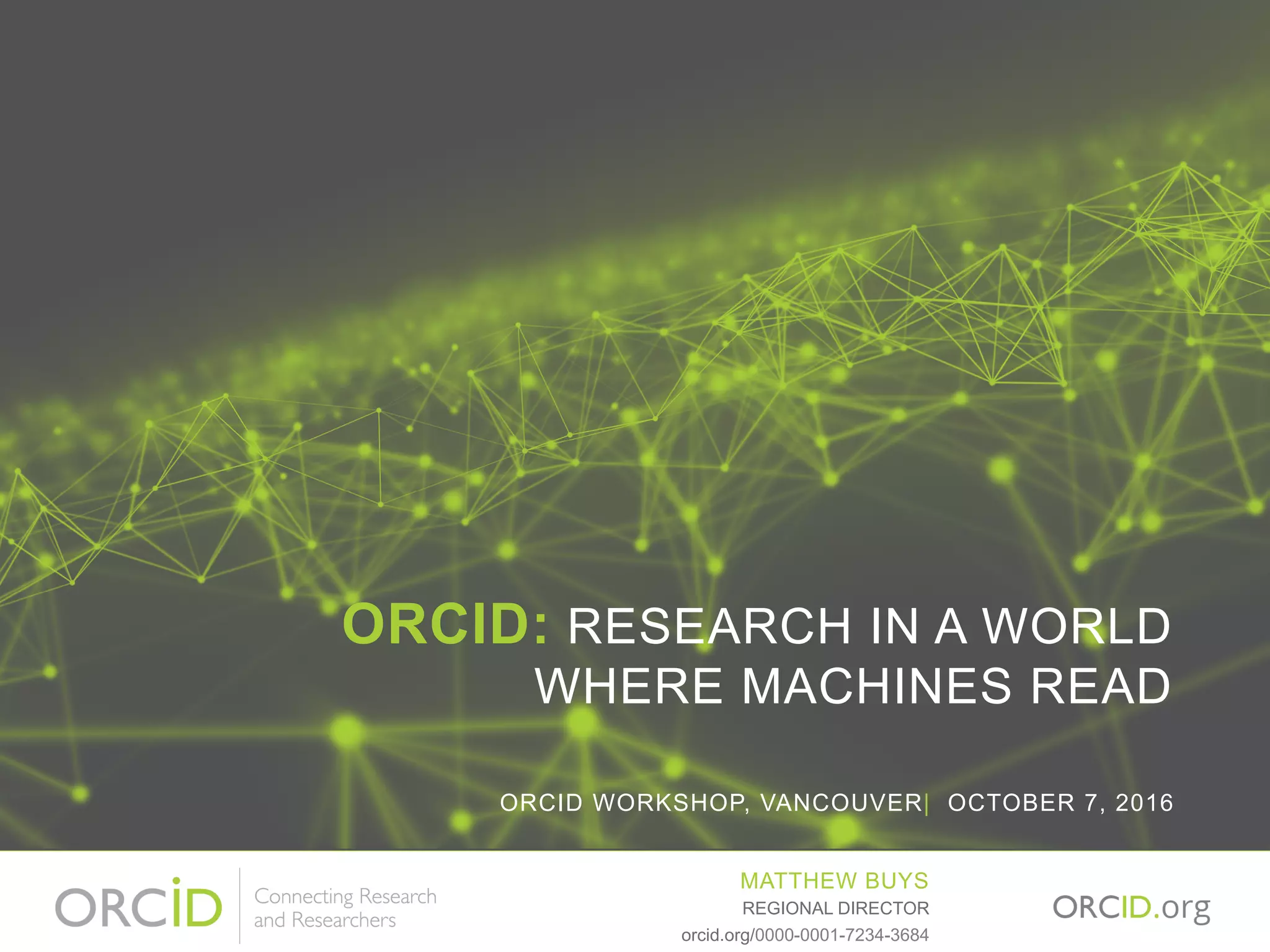 ORCID: RESEARCH IN A WORLD WHERE MACHINES READ

ORCID WORKSHOP, VANCOUVER| OCTOBER 7, 2016

ORCID Connecting Research and Researchers

MATTHEW BUYS
REGIONAL DIRECTOR
orcid.org/0000-0001-7234-3684

ORCID.org